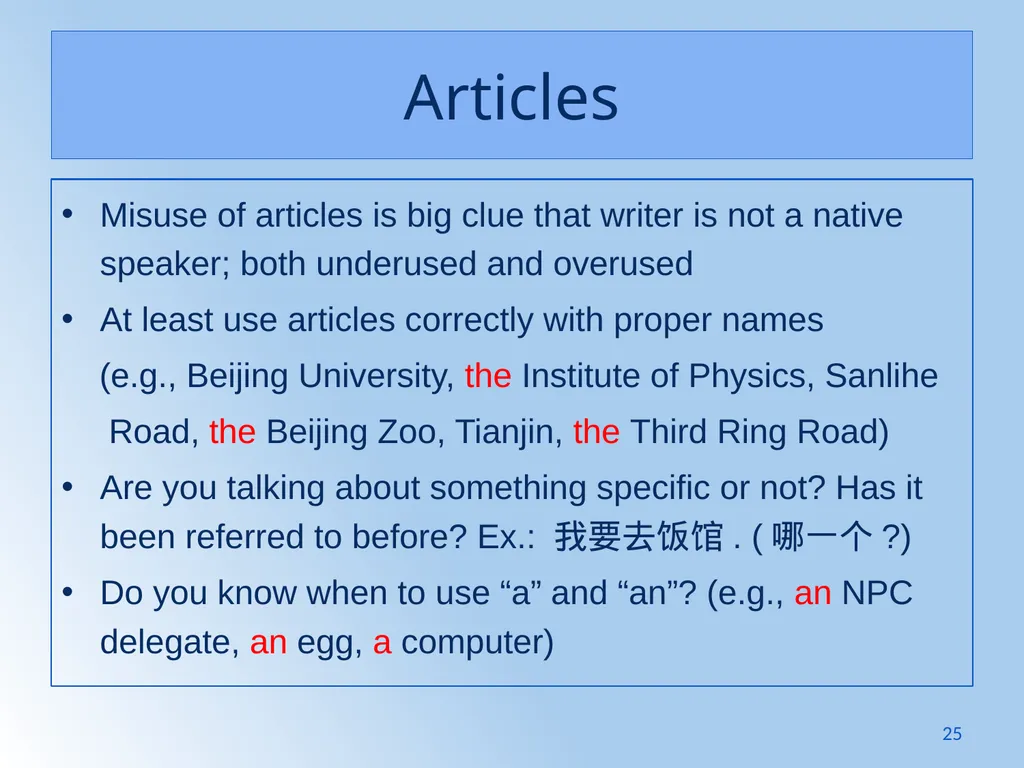 Articles

• Misuse of articles is big clue that writer is not a native speaker; both underused and overused

• At least use articles correctly with proper names (e.g., Beijing University, the Institute of Physics, Sanlihe Road, the Beijing Zoo, Tianjin, the Third Ring Road)

• Are you talking about something specific or not? Has it been referred to before? Ex.: 我要去饭馆 . ( 哪一个 ?)

• Do you know when to use “a” and “an”? (e.g., an NPC delegate, an egg, a computer)

25